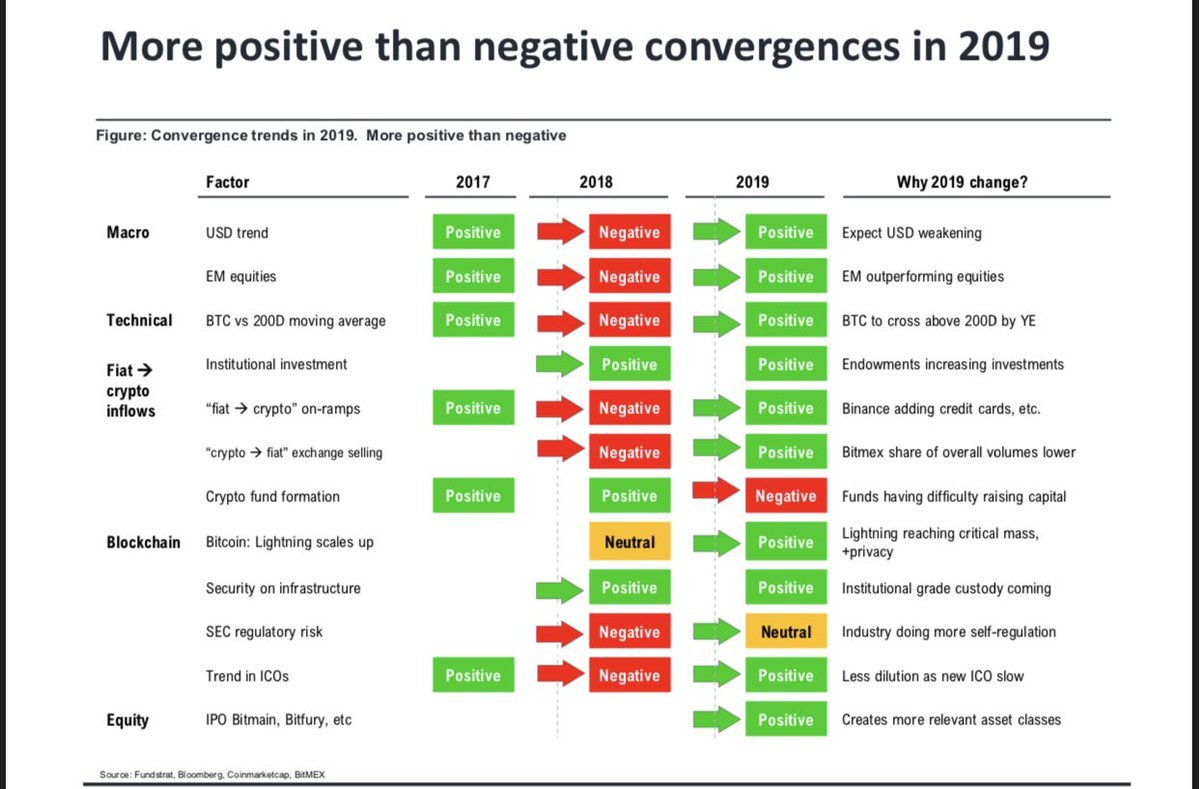 More positive than negative convergences in 2019

Figure: Convergence trends in 2019. More positive than negative

| | Factor | 2017 | 2018 | 2019 | Why 2019 change? |
|---|---|---|---|---|---|
| Macro | USD trend | Positive | Negative | Positive | Expect USD weakening |
| | EM equities | Positive | Negative | Positive | EM outperforming equities |
| Technical | BTC vs 200D moving average | Positive | Negative | Positive | BTC to cross above 200D by YE |
| Fiat → crypto inflows | Institutional investment | | Positive | Positive | Endowments increasing investments |
| | "fiat → crypto" on-ramps | Positive | Negative | Positive | Binance adding credit cards, etc. |
| | "crypto → fiat" exchange selling | | Negative | Positive | Bitmex share of overall volumes lower |
| | Crypto fund formation | Positive | Positive | Negative | Funds having difficulty raising capital |
| Blockchain | Bitcoin: Lightning scales up | | Neutral | Positive | Lightning reaching critical mass, +privacy |
| | Security on infrastructure | | Positive | Positive | Institutional grade custody coming |
| | SEC regulatory risk | | Negative | Neutral | Industry doing more self-regulation |
| | Trend in ICOs | Positive | Negative | Positive | Less dilution as new ICO slow |
| Equity | IPO Bitmain, Bitfury, etc | | | Positive | Creates more relevant asset classes |

Source: Fundstrat, Bloomberg, Coinmarketcap, BitMEX